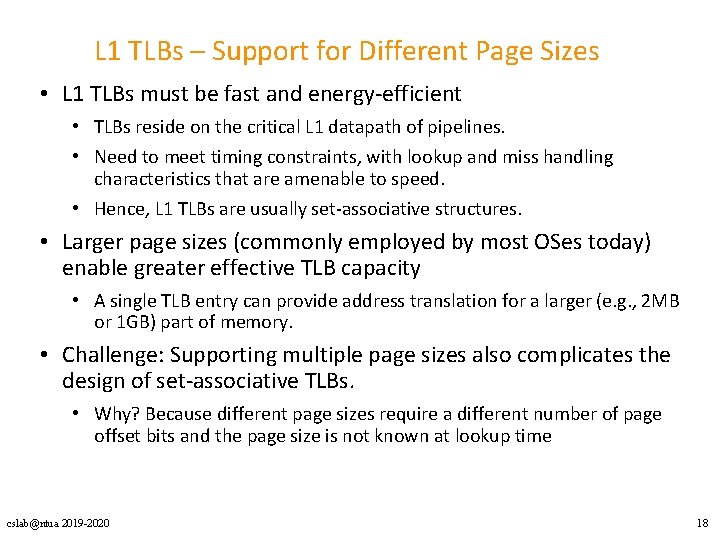 L1 TLBs – Support for Different Page Sizes

• L1 TLBs must be fast and energy-efficient
• TLBs reside on the critical L1 datapath of pipelines.
• Need to meet timing constraints, with lookup and miss handling characteristics that are amenable to speed.
• Hence, L1 TLBs are usually set-associative structures.

• Larger page sizes (commonly employed by most OSes today) enable greater effective TLB capacity
• A single TLB entry can provide address translation for a larger (e.g., 2MB or 1GB) part of memory.

• Challenge: Supporting multiple page sizes also complicates the design of set-associative TLBs.
• Why? Because different page sizes require a different number of page offset bits and the page size is not known at lookup time

cslab@ntua 2019-2020

18